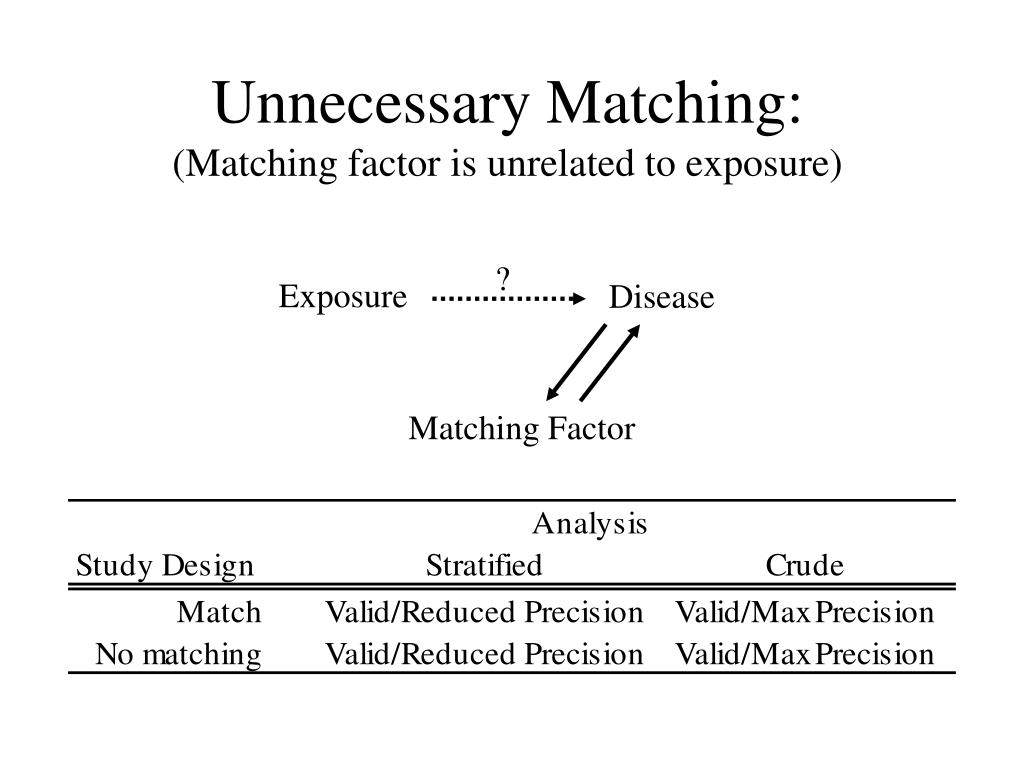 Unnecessary Matching:
(Matching factor is unrelated to exposure)

Exposure ? Disease

Matching Factor

| | Analysis | |
|---|---|---|
| Study Design | Stratified | Crude |
| Match | Valid/Reduced Precision | Valid/Max Precision |
| No matching | Valid/Reduced Precision | Valid/Max Precision |